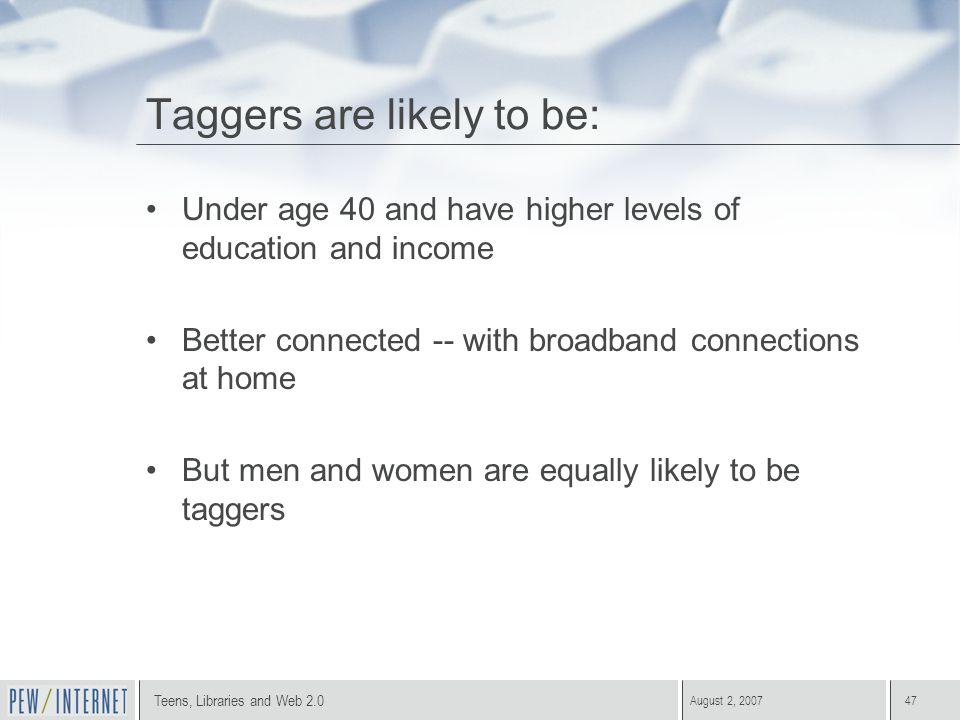 Taggers are likely to be:

• Under age 40 and have higher levels of education and income

• Better connected -- with broadband connections at home

• But men and women are equally likely to be taggers

PEW/INTERNET

Teens, Libraries and Web 2.0

August 2, 2007

47